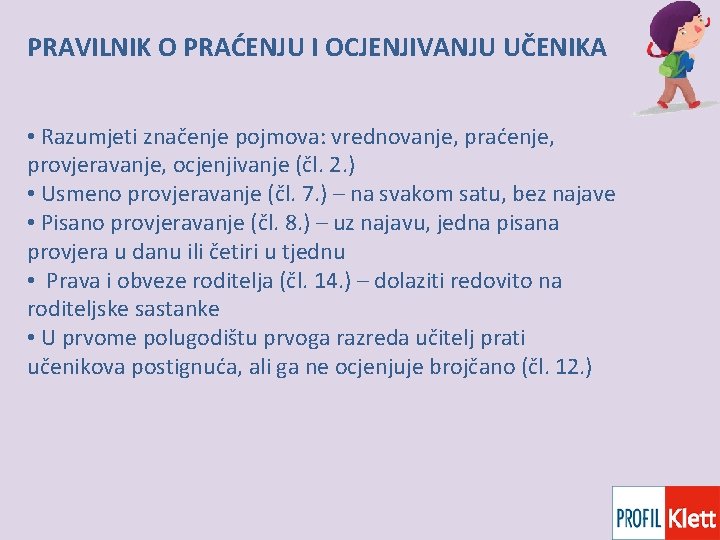 PRAVILNIK O PRAĆENJU I OCJENJIVANJU UČENIKA

• Razumjeti značenje pojmova: vrednovanje, praćenje, provjeravanje, ocjenjivanje (čl. 2.)
• Usmeno provjeravanje (čl. 7.) – na svakom satu, bez najave
• Pisano provjeravanje (čl. 8.) – uz najavu, jedna pisana provjera u danu ili četiri u tjednu
• Prava i obveze roditelja (čl. 14.) – dolaziti redovito na roditeljske sastanke
• U prvome polugodištu prvoga razreda učitelj prati učenikova postignuća, ali ga ne ocjenjuje brojčano (čl. 12.)

PROFIL Klett